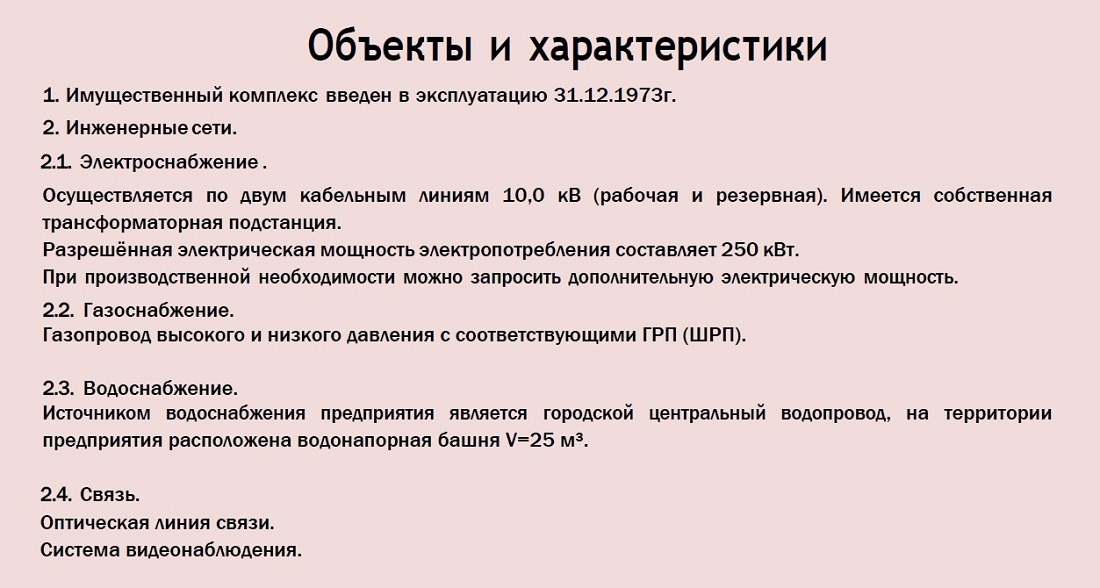 Объекты и характеристики

1. Имущественный комплекс введен в эксплуатацию 31.12.1973г.

2. Инженерные сети.

2.1. Электроснабжение .

Осуществляется по двум кабельным линиям 10,0 кВ (рабочая и резервная). Имеется собственная трансформаторная подстанция.
Разрешённая электрическая мощность электропотребления составляет 250 кВт.
При производственной необходимости можно запросить дополнительную электрическую мощность.

2.2. Газоснабжение.
Газопровод высокого и низкого давления с соответствующими ГРП (ШРП).

2.3. Водоснабжение.
Источником водоснабжения предприятия является городской центральный водопровод, на территории предприятия расположена водонапорная башня V=25 $м^3$.

2.4. Связь.
Оптическая линия связи.
Система видеонаблюдения.